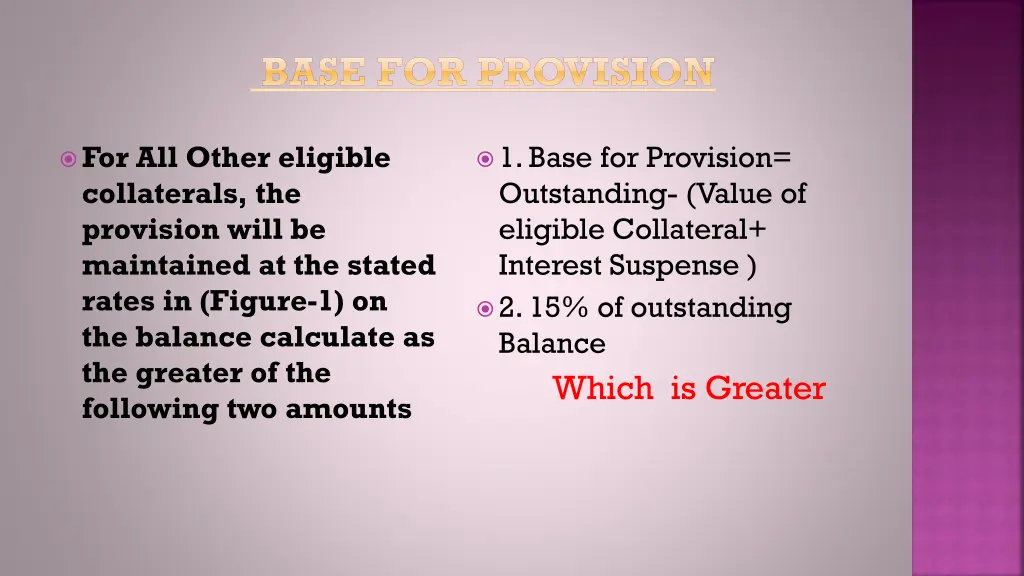 BASE FOR PROVISION

For All Other eligible collaterals, the provision will be maintained at the stated rates in (Figure-1) on the balance calculate as the greater of the following two amounts

1. Base for Provision= Outstanding- (Value of eligible Collateral+ Interest Suspense )

2. 15% of outstanding Balance

Which is Greater